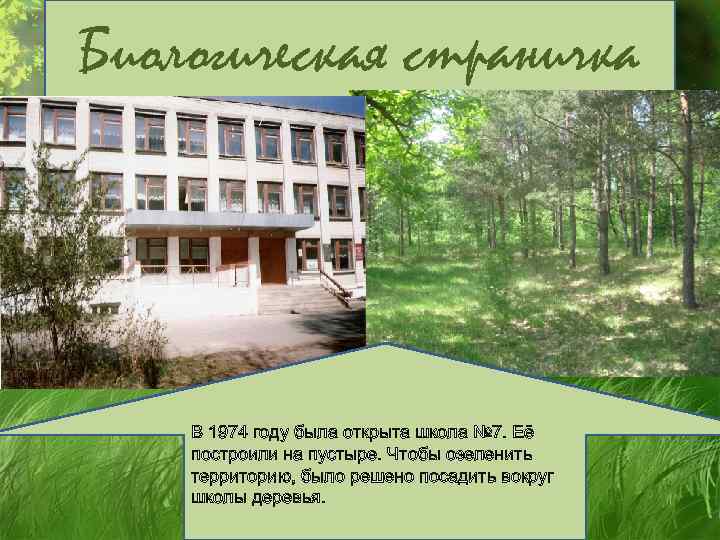 Биологическая страничка

В 1974 году была открыта школа №7. Её построили на пустыре. Чтобы озеленить территорию, было решено посадить вокруг школы деревья.